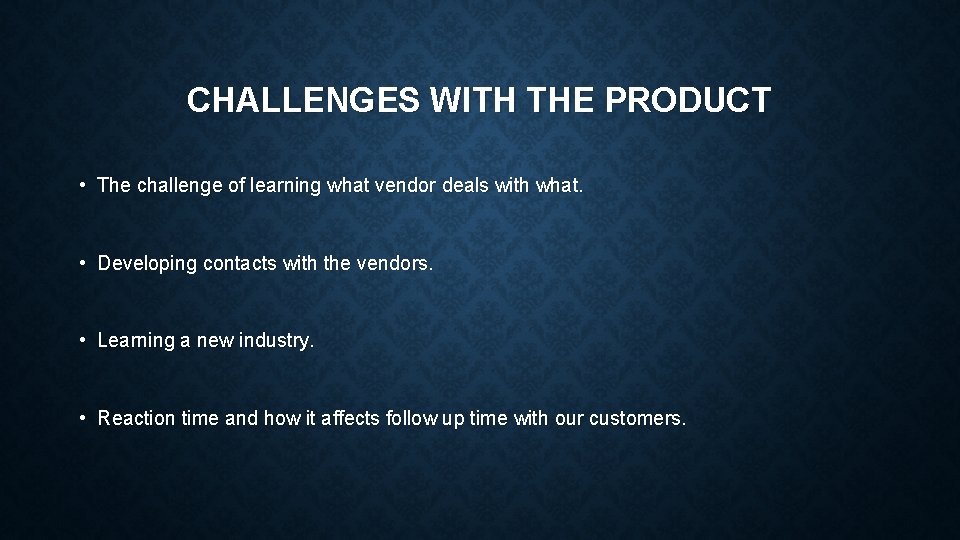 CHALLENGES WITH THE PRODUCT

• The challenge of learning what vendor deals with what.

• Developing contacts with the vendors.

• Learning a new industry.

• Reaction time and how it affects follow up time with our customers.